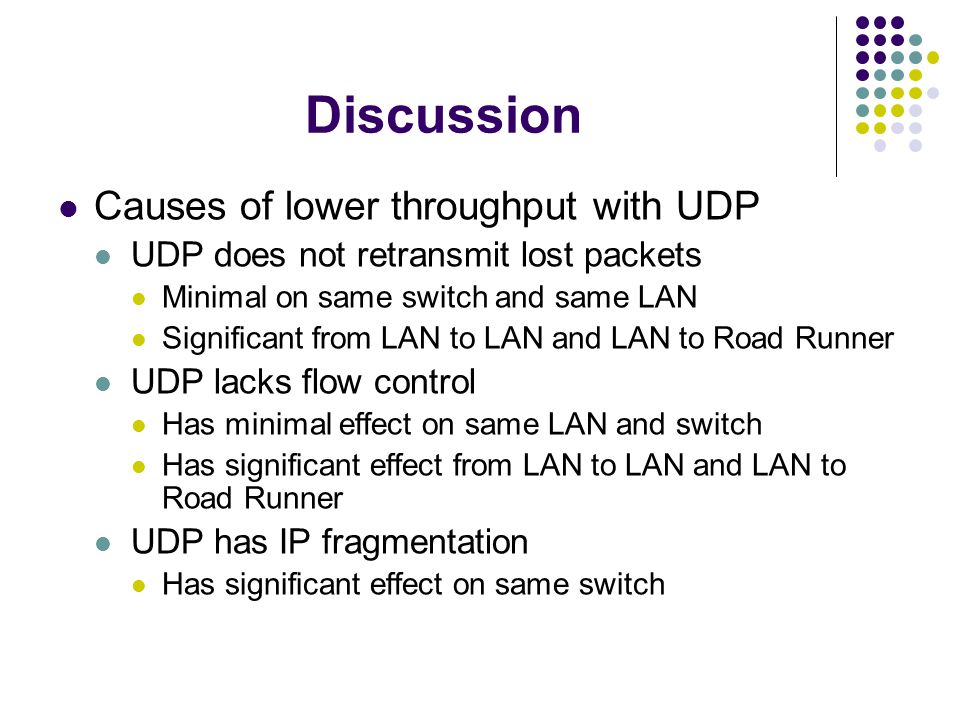 Discussion

- Causes of lower throughput with UDP
  - UDP does not retransmit lost packets
    - Minimal on same switch and same LAN
    - Significant from LAN to LAN and LAN to Road Runner
  - UDP lacks flow control
    - Has minimal effect on same LAN and switch
    - Has significant effect from LAN to LAN and LAN to Road Runner
  - UDP has IP fragmentation
    - Has significant effect on same switch